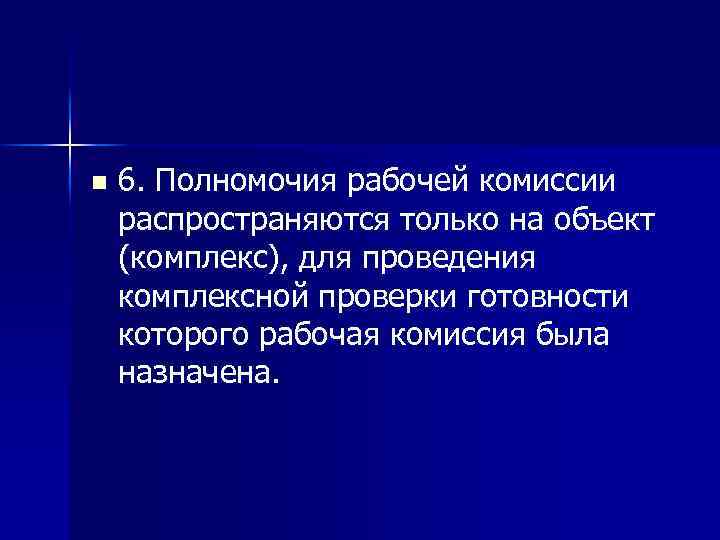 6. Полномочия рабочей комиссии распространяются только на объект (комплекс), для проведения комплексной проверки готовности которого рабочая комиссия была назначена.